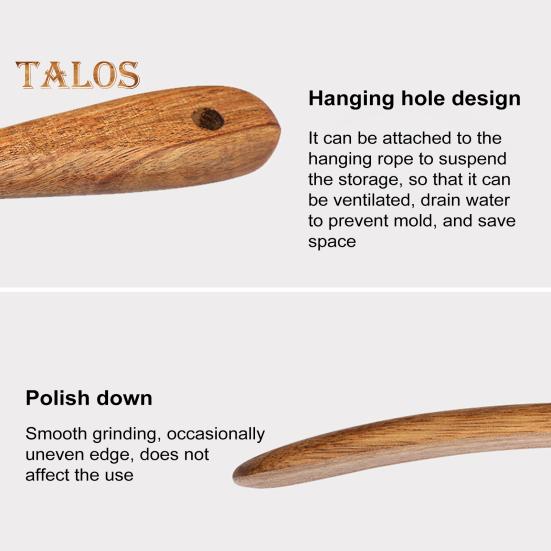 TALOS

Hanging hole design

It can be attached to the hanging rope to suspend the storage, so that it can be ventilated, drain water to prevent mold, and save space

Polish down

Smooth grinding, occasionally uneven edge, does not affect the use